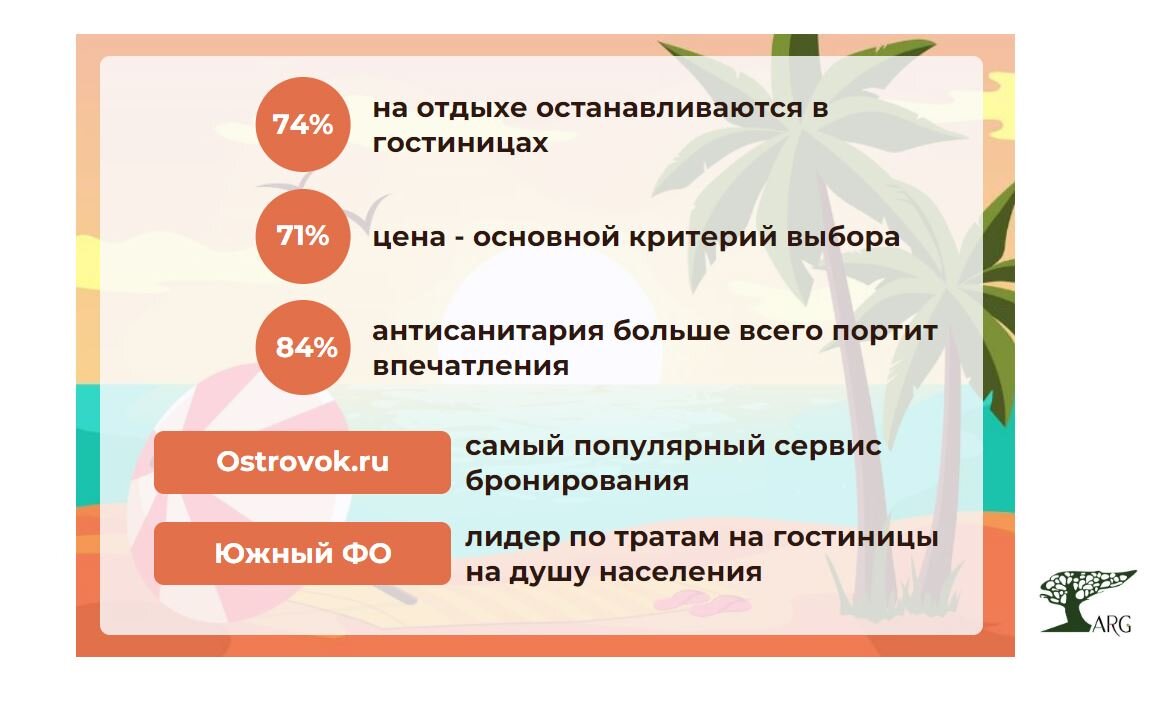 74% на отдыхе останавливаются в гостиницах

71% цена - основной критерий выбора

84% антисанитария больше всего портит впечатления

Ostrovok.ru самый популярный сервис бронирования

Южный ФО лидер по тратам на гостиницы на душу населения

ARG